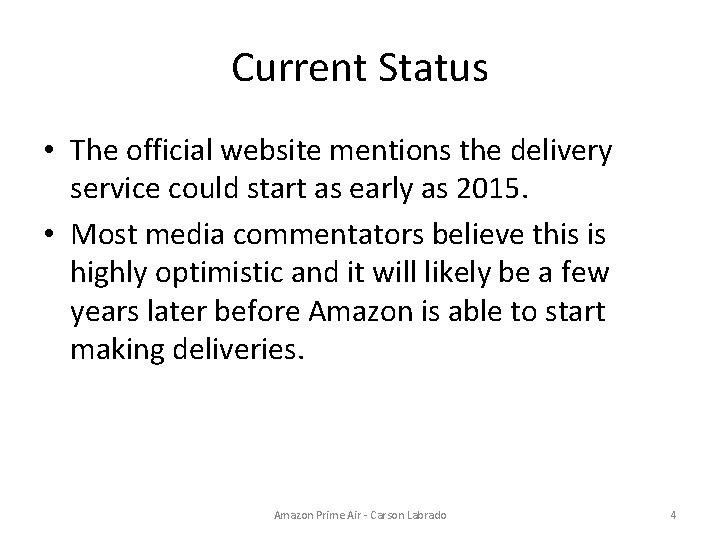 Current Status

• The official website mentions the delivery service could start as early as 2015.
• Most media commentators believe this is highly optimistic and it will likely be a few years later before Amazon is able to start making deliveries.

Amazon Prime Air - Carson Labrado

4